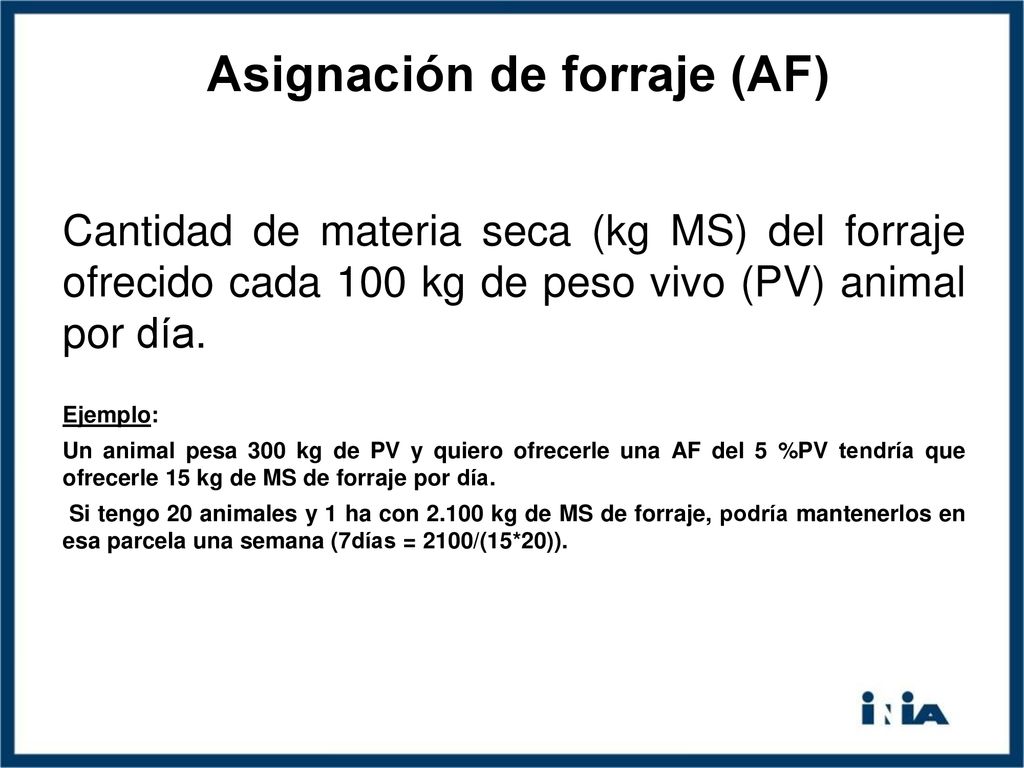 Asignación de forraje (AF)

Cantidad de materia seca (kg MS) del forraje ofrecido cada 100 kg de peso vivo (PV) animal por día.

Ejemplo:

Un animal pesa 300 kg de PV y quiero ofrecerle una AF del 5 %PV tendría que ofrecerle 15 kg de MS de forraje por día.

Si tengo 20 animales y 1 ha con 2.100 kg de MS de forraje, podría mantenerlos en esa parcela una semana (7días = 2100/(15*20)).

INIA